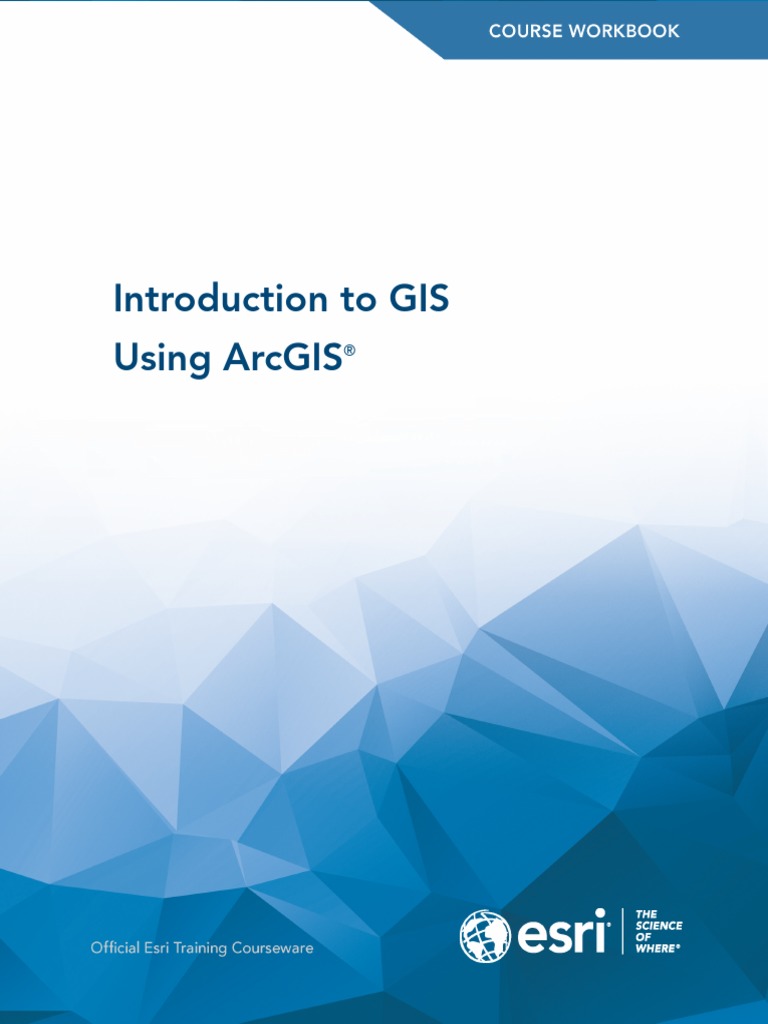 COURSE WORKBOOK

Introduction to GIS Using ArcGIS®

Official Esri Training Courseware

esri®

THE SCIENCE OF WHERE®